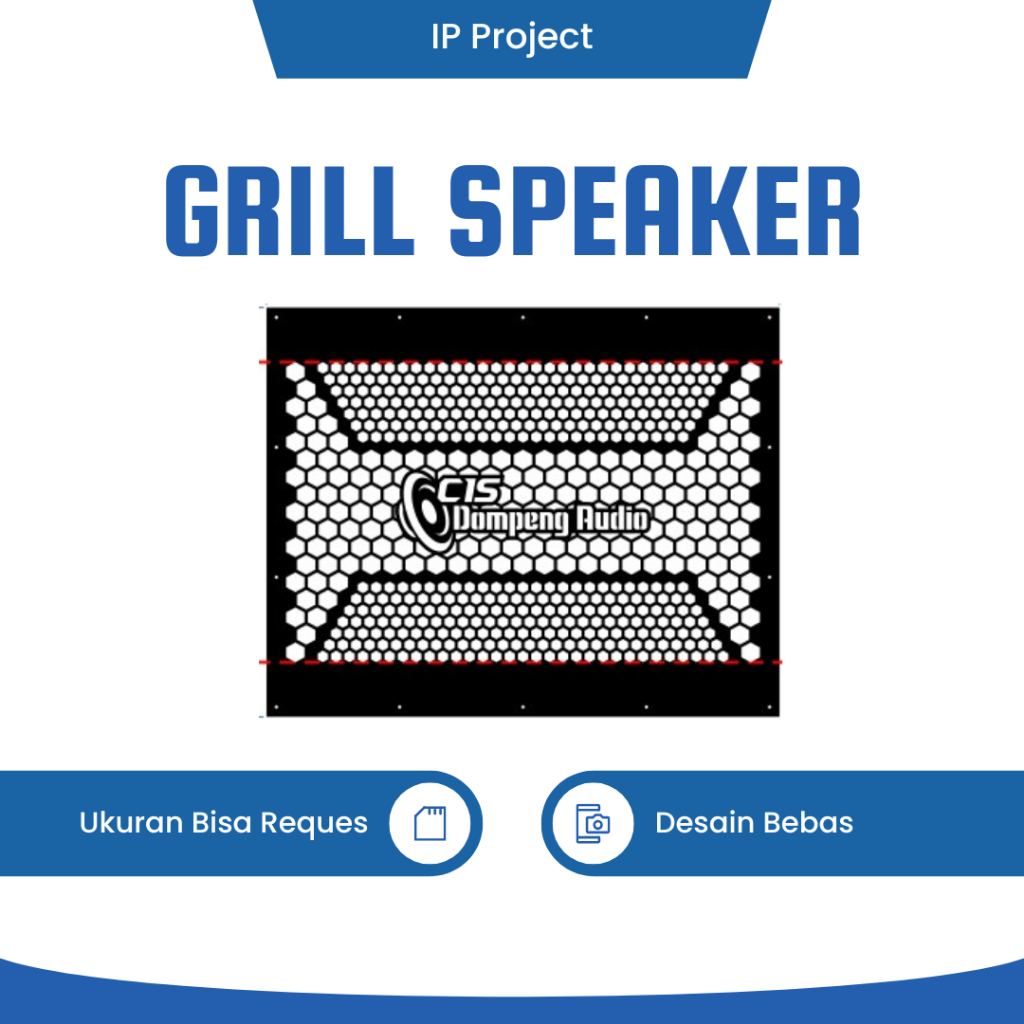 IP Project

GRILL SPEAKER

CTS
Dompeng Audio

Ukuran Bisa Reques

Desain Bebas